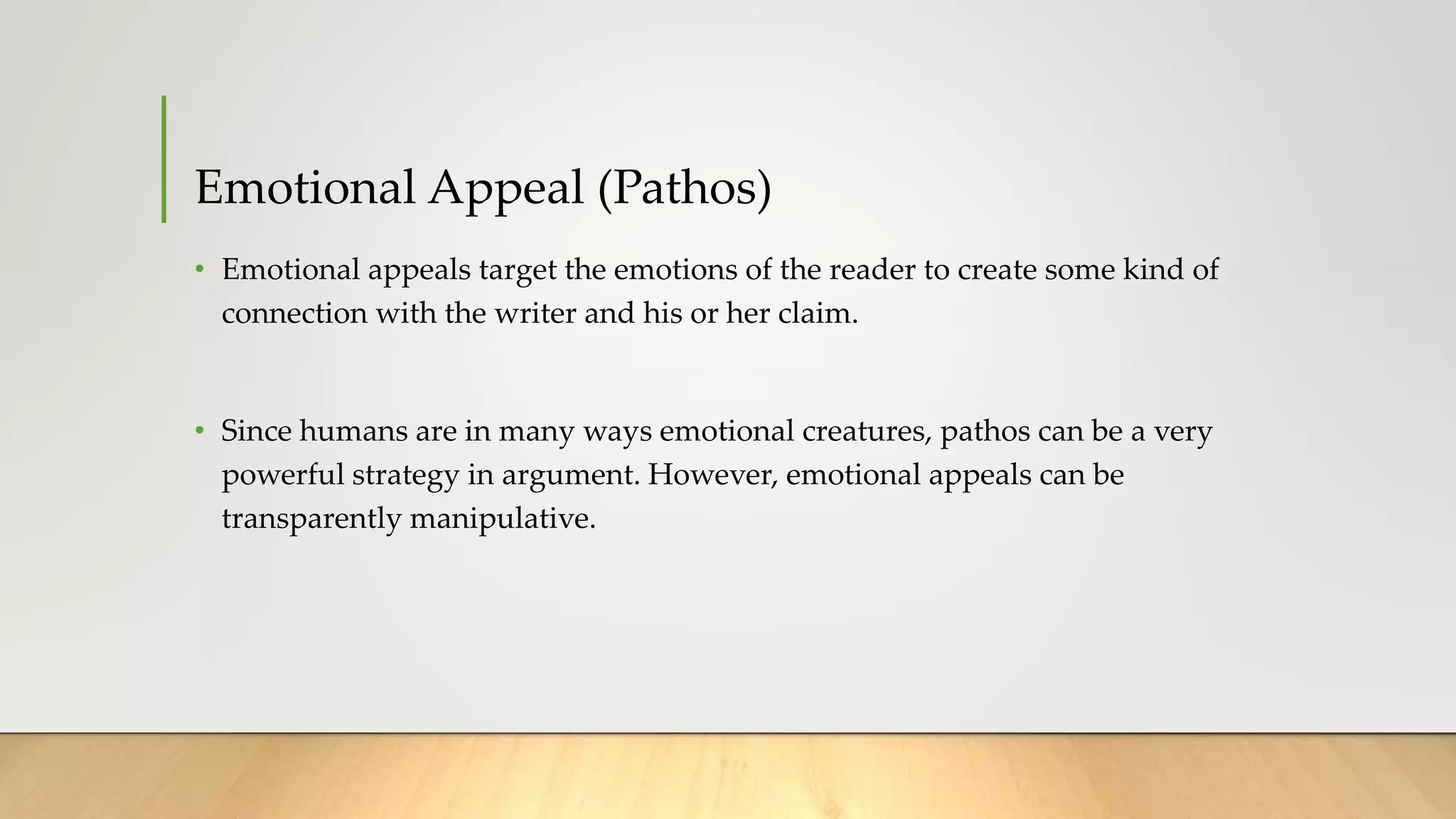 Emotional Appeal (Pathos)

• Emotional appeals target the emotions of the reader to create some kind of connection with the writer and his or her claim.

• Since humans are in many ways emotional creatures, pathos can be a very powerful strategy in argument. However, emotional appeals can be transparently manipulative.